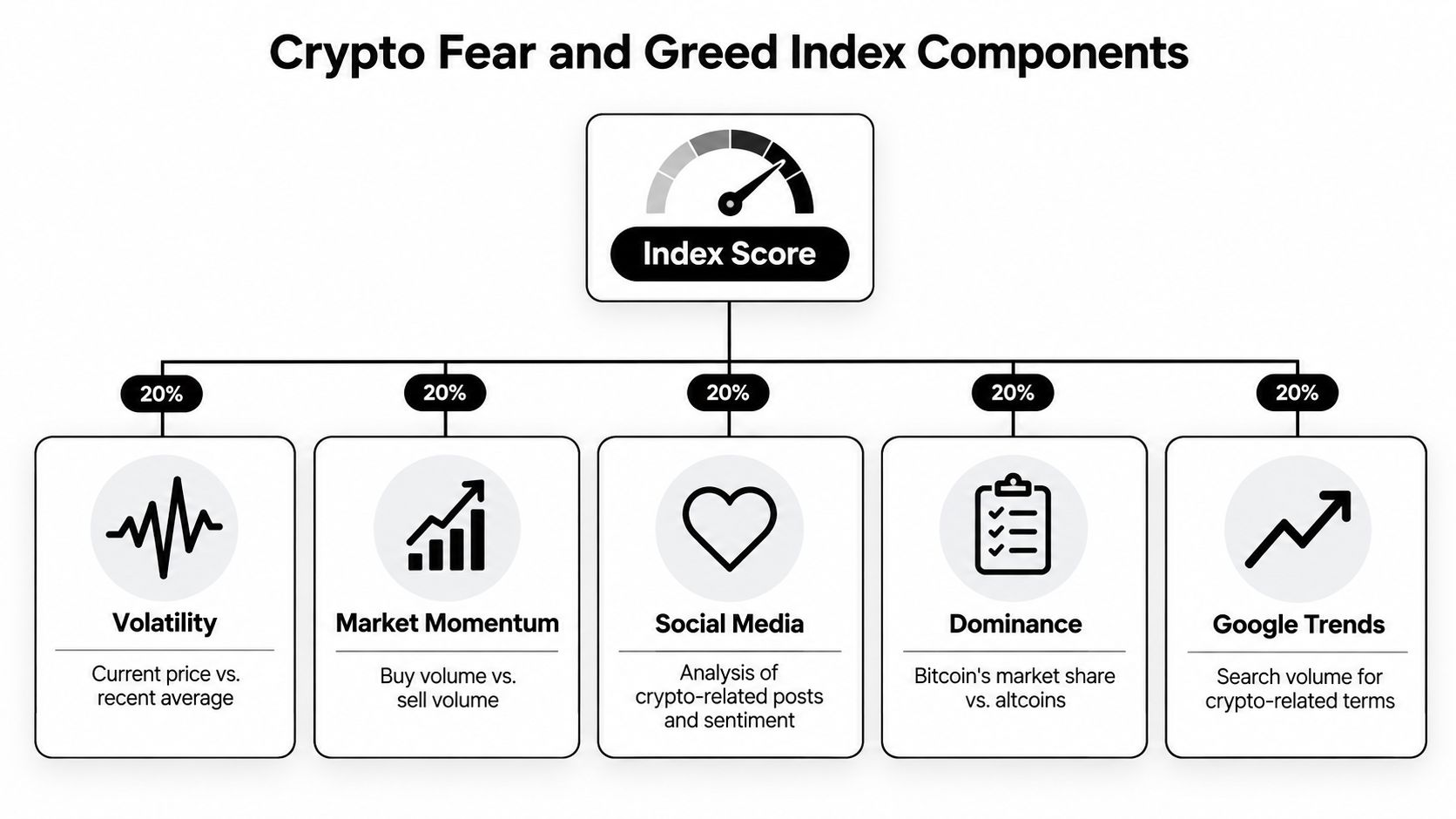 Crypto Fear and Greed Index Components

Index Score

20%

Volatility

Current price vs. recent average

20%

Market Momentum

Buy volume vs. sell volume

20%

Social Media

Analysis of crypto-related posts and sentiment

20%

Dominance

Bitcoin's market share vs. altcoins

20%

Google Trends

Search volume for crypto-related terms